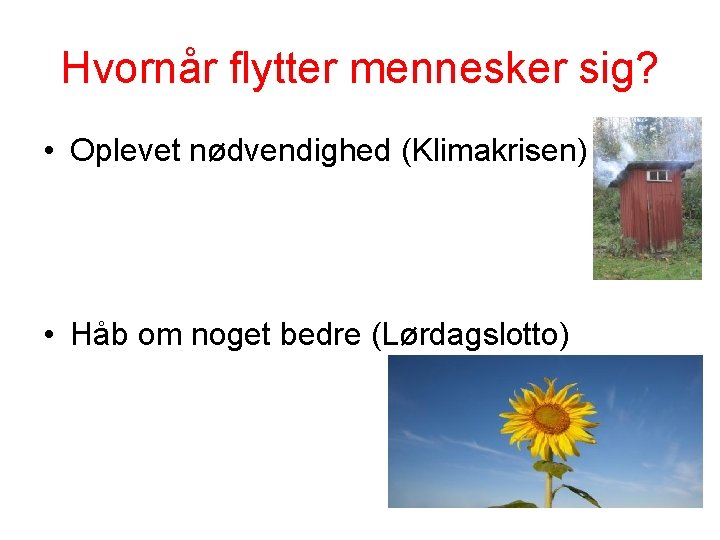 Hvornår flytter mennesker sig?

• Oplevet nødvendighed (Klimakrisen)

• Håb om noget bedre (Lørdagslotto)